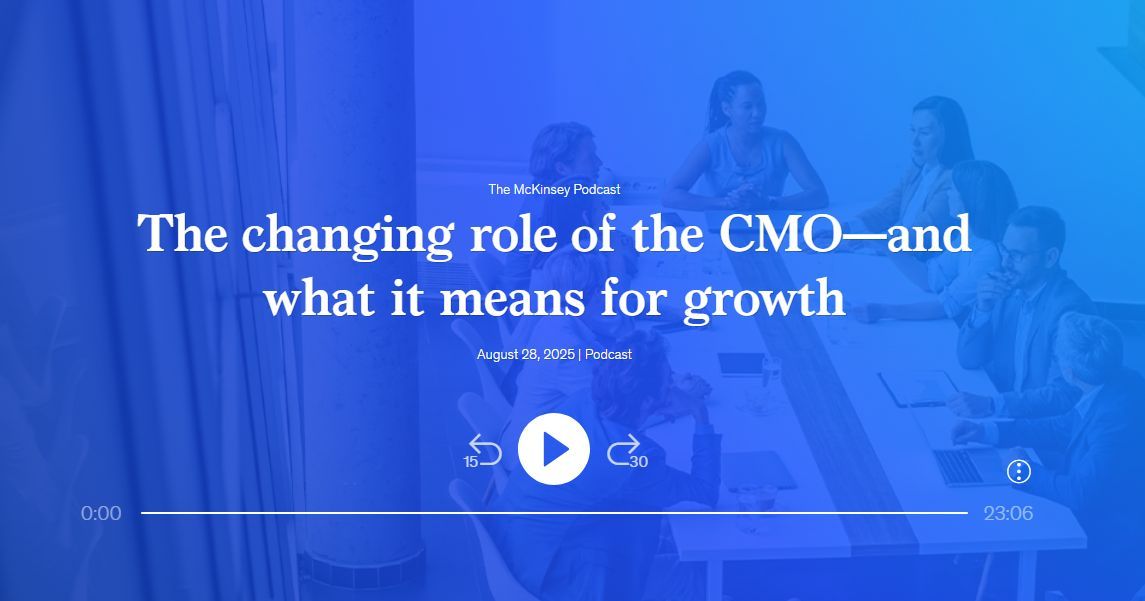 The McKinsey Podcast

The changing role of the CMO—and what it means for growth

August 28, 2025 | Podcast

15

30

0:00

23:06